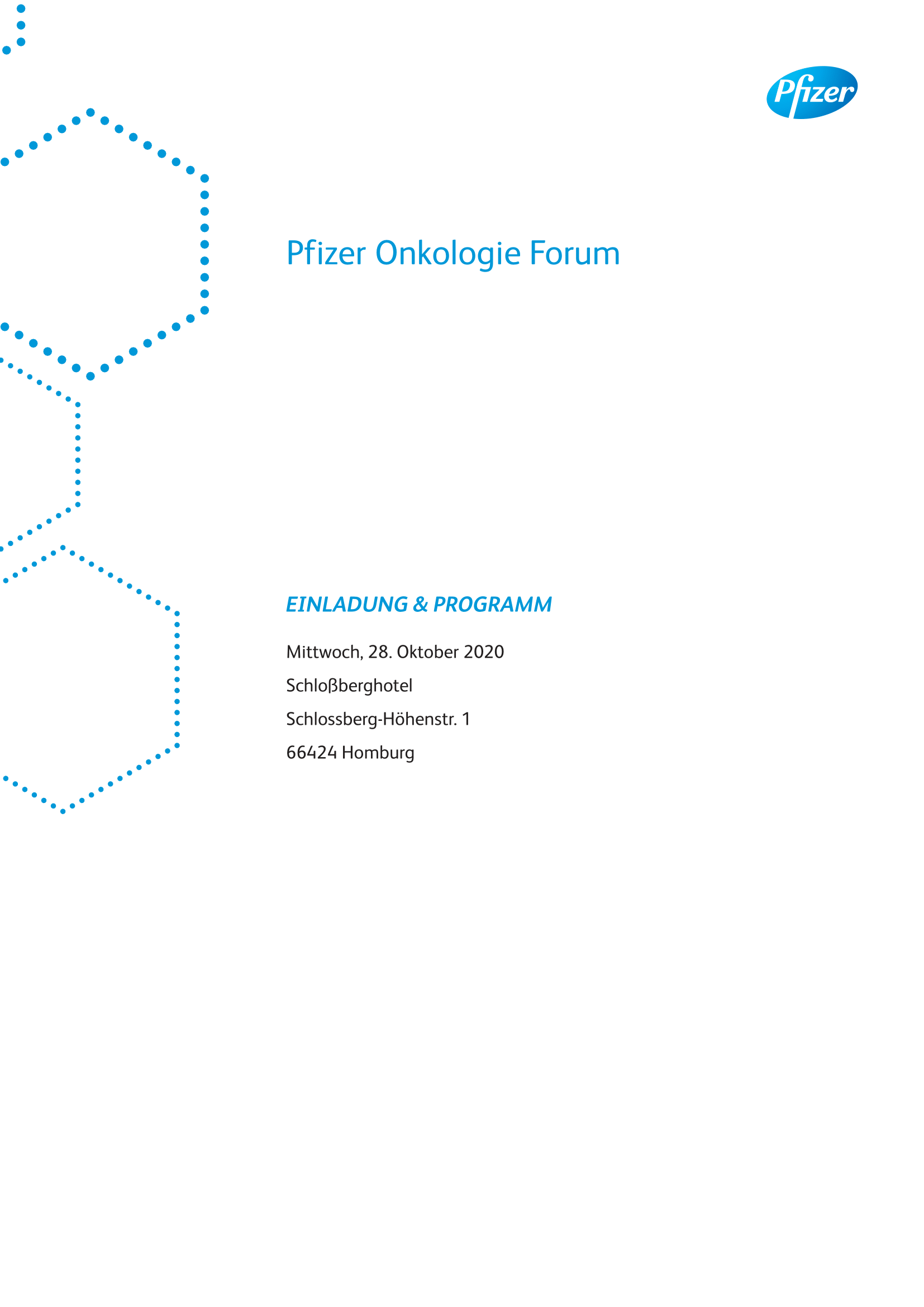 Pfizer

Pfizer Onkologie Forum

EINLADUNG & PROGRAMM

Mittwoch, 28. Oktober 2020

Schloßberghotel

Schlossberg-Höhenstr. 1

66424 Homburg